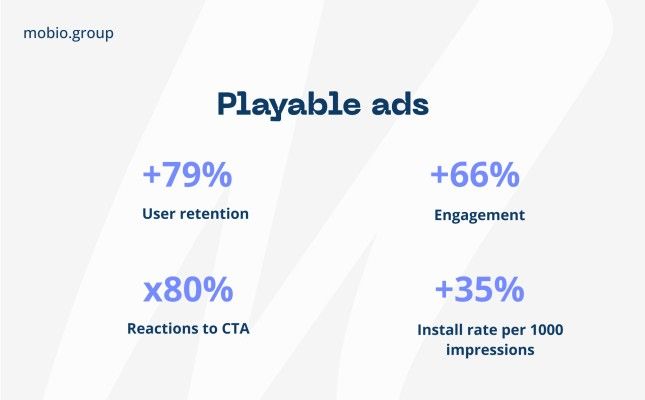 mobio.group

Playable ads

+79%

User retention

+66%

Engagement

x80%

Reactions to CTA

+35%

Install rate per 1000 impressions